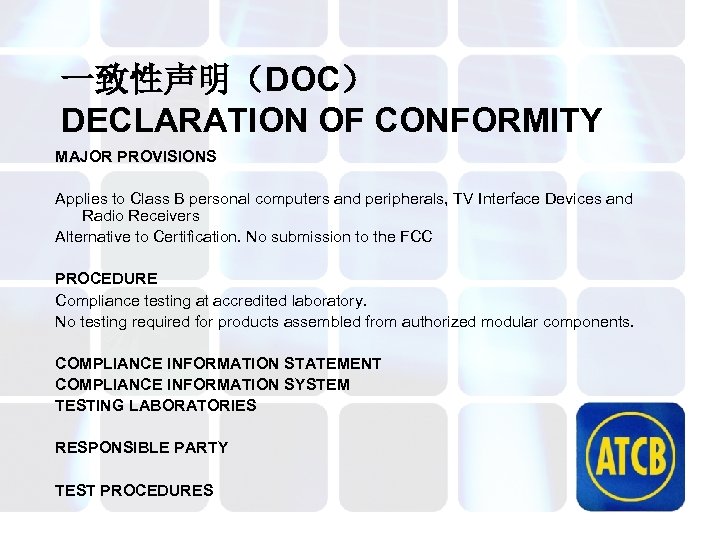 一致性声明（DOC）
DECLARATION OF CONFORMITY

MAJOR PROVISIONS

Applies to Class B personal computers and peripherals, TV Interface Devices and Radio Receivers
Alternative to Certification. No submission to the FCC

PROCEDURE
Compliance testing at accredited laboratory.
No testing required for products assembled from authorized modular components.

COMPLIANCE INFORMATION STATEMENT
COMPLIANCE INFORMATION SYSTEM
TESTING LABORATORIES

RESPONSIBLE PARTY

TEST PROCEDURES

ATCB